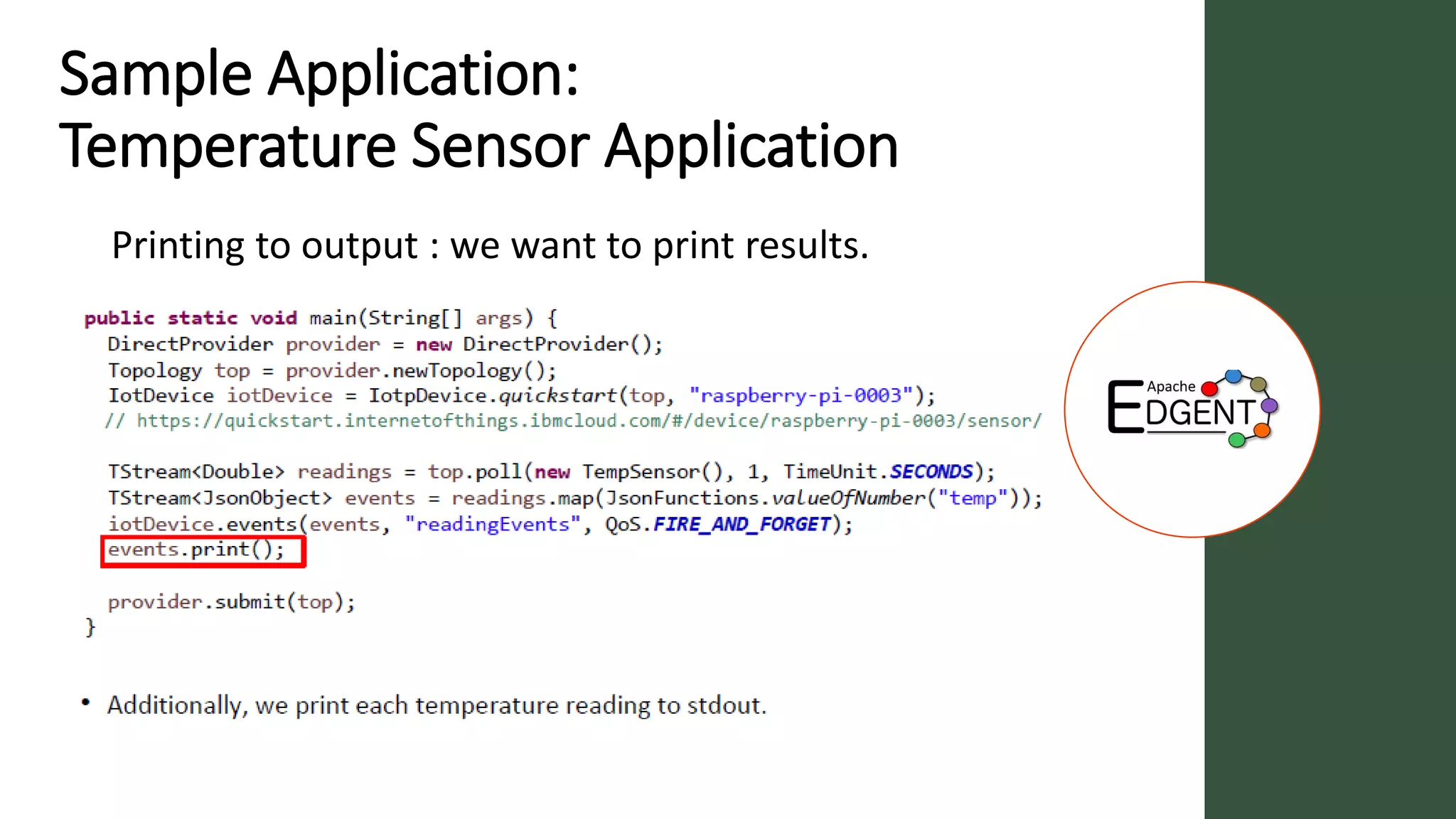 Sample Application:
Temperature Sensor Application

Printing to output : we want to print results.

public static void main(String[] args) {
  DirectProvider provider = new DirectProvider();
  Topology top = provider.newTopology();
  IotDevice iotDevice = IotpDevice.quickstart(top, "raspberry-pi-0003");
  // https://quickstart.internetofthings.ibmcloud.com/#/device/raspberry-pi-0003/sensor/

  TStream<Double> readings = top.poll(new TempSensor(), 1, TimeUnit.SECONDS);
  TStream<JsonObject> events = readings.map(JsonFunctions.valueOfNumber("temp"));
  iotDevice.events(events, "readingEvents", QoS.FIRE_AND_FORGET);
  events.print();

  provider.submit(top);
}

• Additionally, we print each temperature reading to stdout.

Apache EDGENT